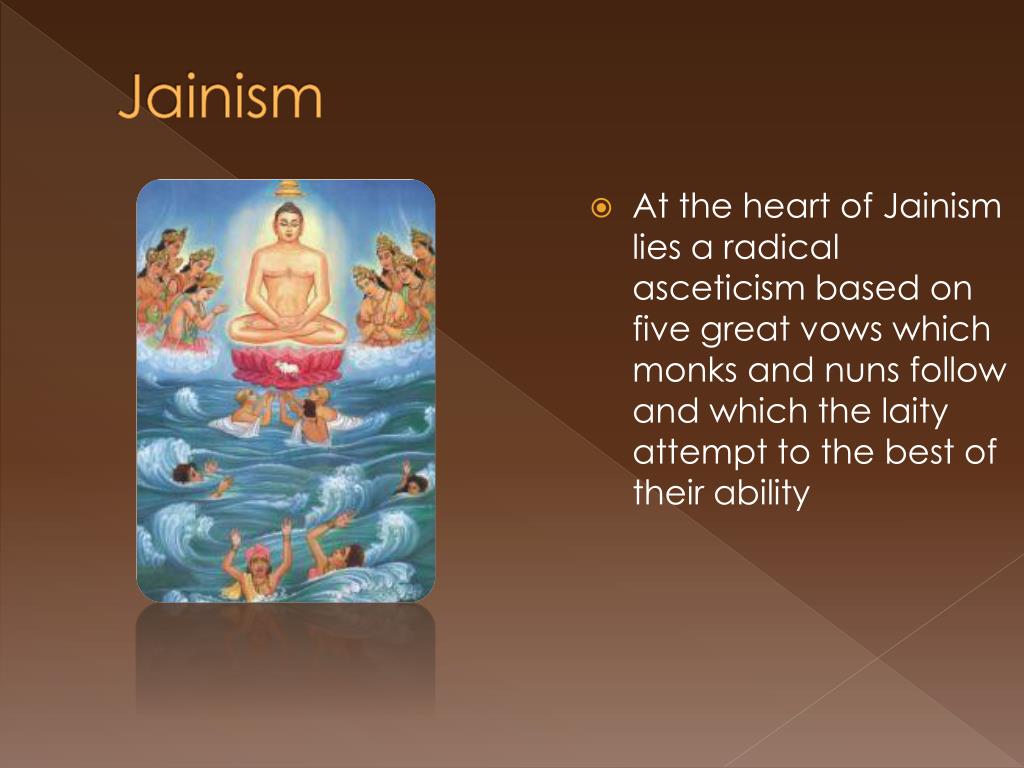 Jainism

At the heart of Jainism lies a radical asceticism based on five great vows which monks and nuns follow and which the laity attempt to the best of their ability